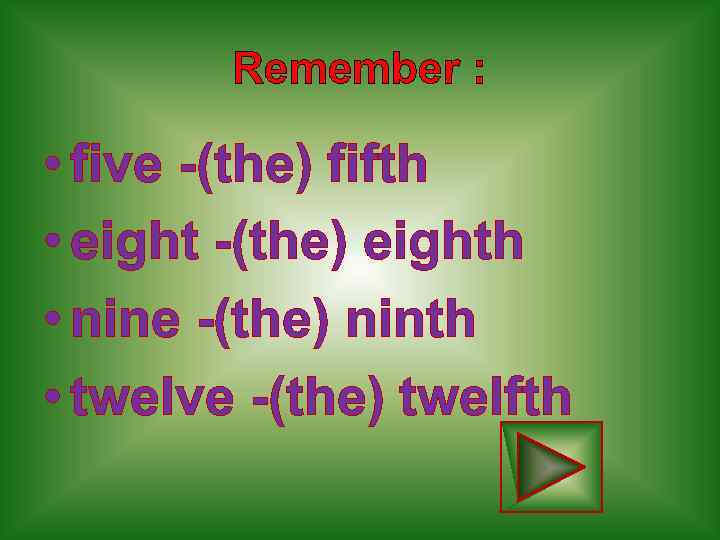 Remember :

• five -(the) fifth
• eight -(the) eighth
• nine -(the) ninth
• twelve -(the) twelfth